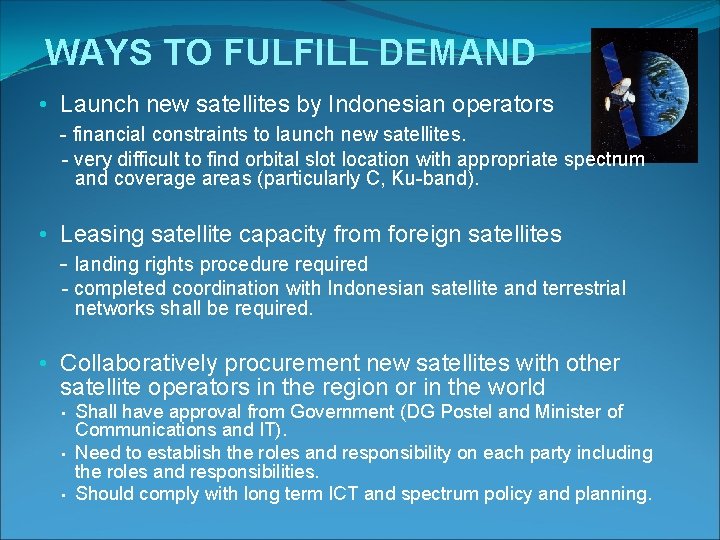 WAYS TO FULFILL DEMAND

• Launch new satellites by Indonesian operators

- financial constraints to launch new satellites.

- very difficult to find orbital slot location with appropriate spectrum and coverage areas (particularly C, Ku-band).

• Leasing satellite capacity from foreign satellites

- landing rights procedure required

- completed coordination with Indonesian satellite and terrestrial networks shall be required.

• Collaboratively procurement new satellites with other satellite operators in the region or in the world

▪ Shall have approval from Government (DG Postel and Minister of Communications and IT).

▪ Need to establish the roles and responsibility on each party including the roles and responsibilities.

▪ Should comply with long term ICT and spectrum policy and planning.